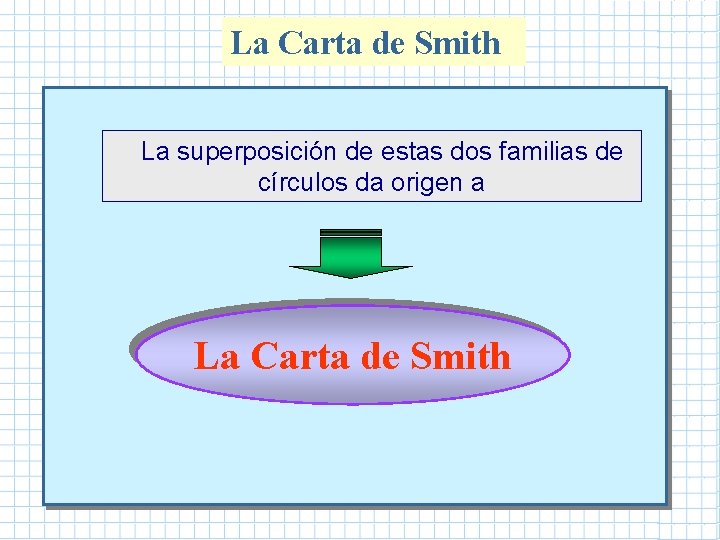 La Carta de Smith

La superposición de estas dos familias de círculos da origen a

La Carta de Smith